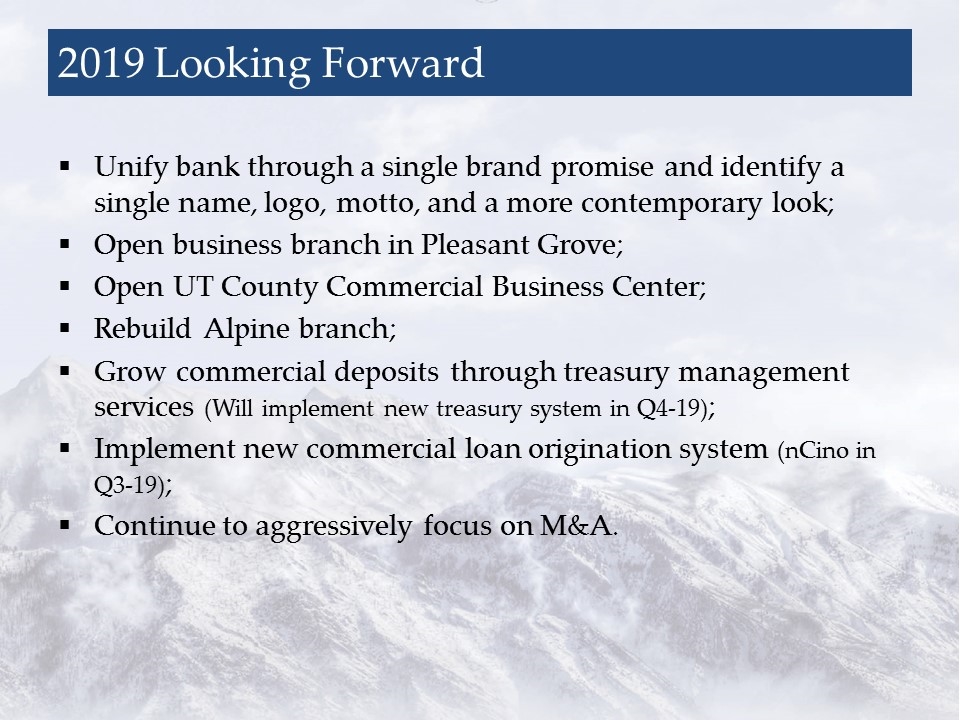 2019 Looking Forward

▪ Unify bank through a single brand promise and identify a single name, logo, motto, and a more contemporary look;
▪ Open business branch in Pleasant Grove;
▪ Open UT County Commercial Business Center;
▪ Rebuild Alpine branch;
▪ Grow commercial deposits through treasury management services (Will implement new treasury system in Q4-19);
▪ Implement new commercial loan origination system (nCino in Q3-19);
▪ Continue to aggressively focus on M&A.